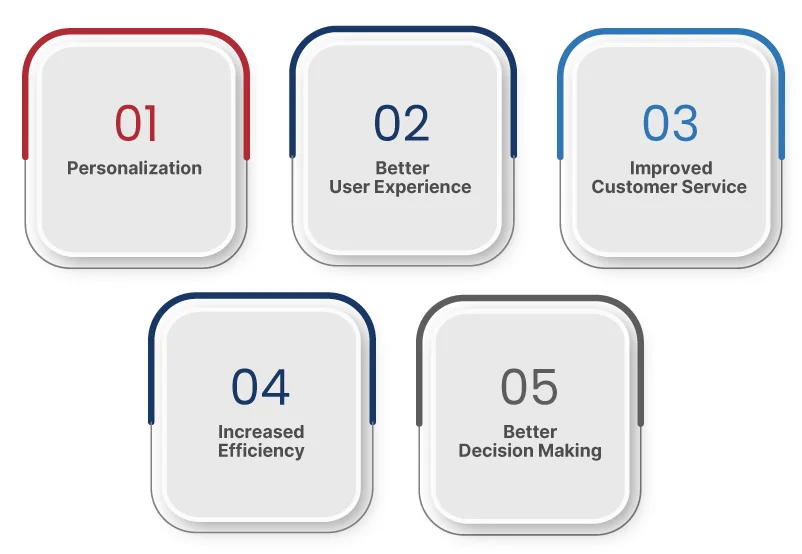 01
Personalization

02
Better User Experience

03
Improved Customer Service

04
Increased Efficiency

05
Better Decision Making